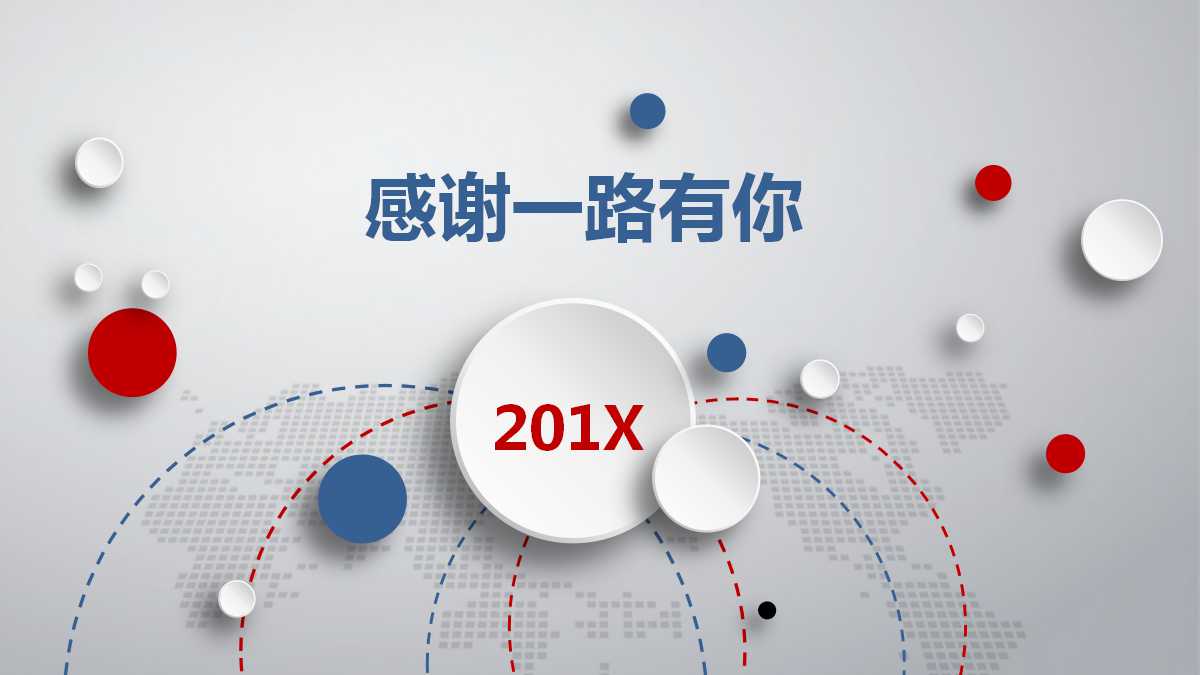 感谢一路有你

201X